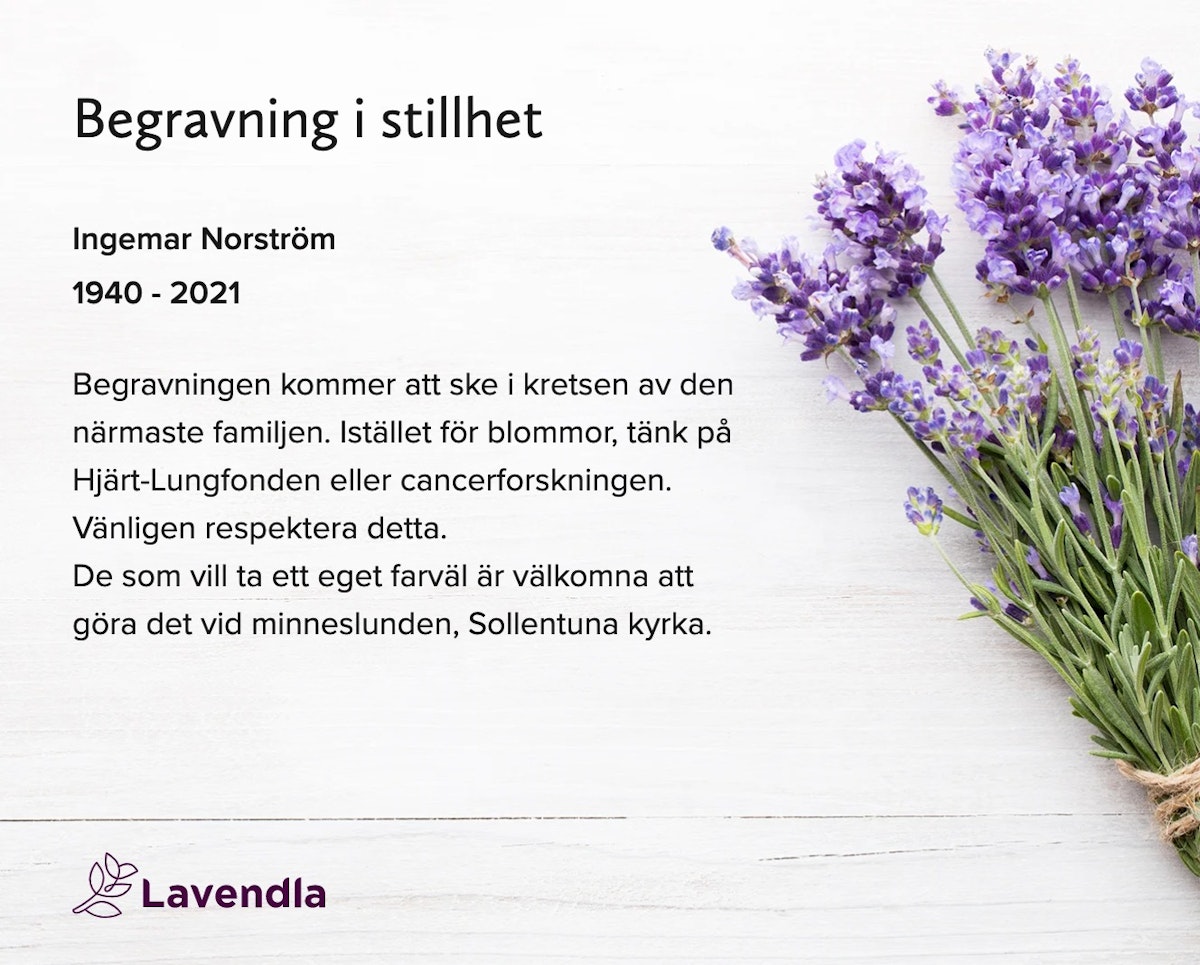 Begravning i stillhet

Ingemar Norström
1940 - 2021

Begravningen kommer att ske i kretsen av den närmaste familjen. Istället för blommor, tänk på Hjärt-Lungfonden eller cancerforskningen. Vänligen respektera detta.
De som vill ta ett eget farväl är välkomna att göra det vid minneslunden, Sollentuna kyrka.

Lavendla